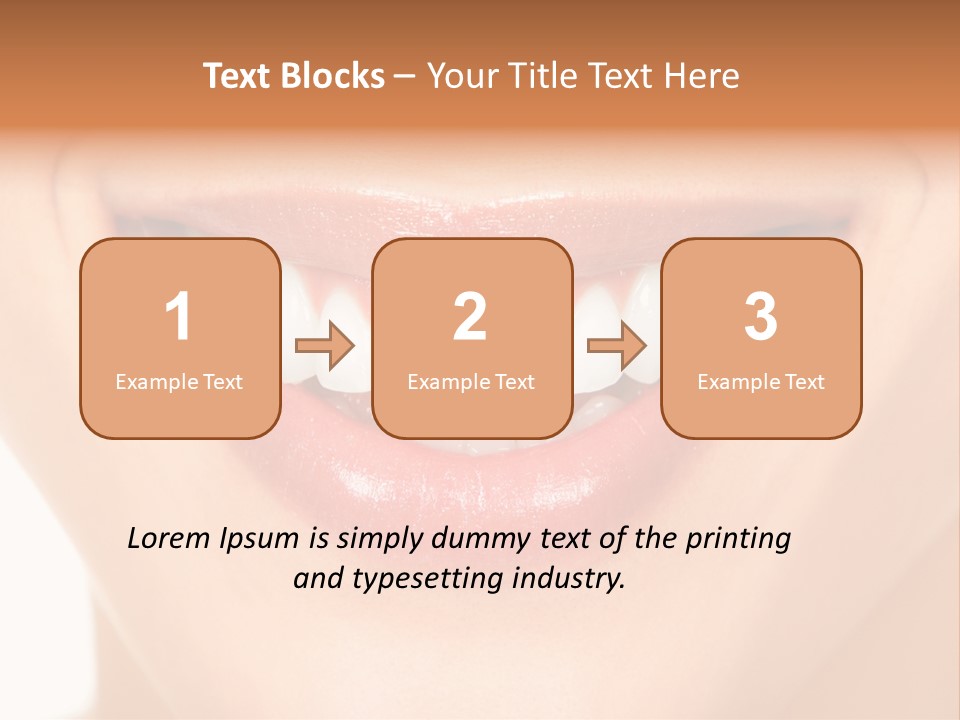 Text Blocks – Your Title Text Here

1
Example Text

2
Example Text

3
Example Text

Lorem Ipsum is simply dummy text of the printing and typesetting industry.